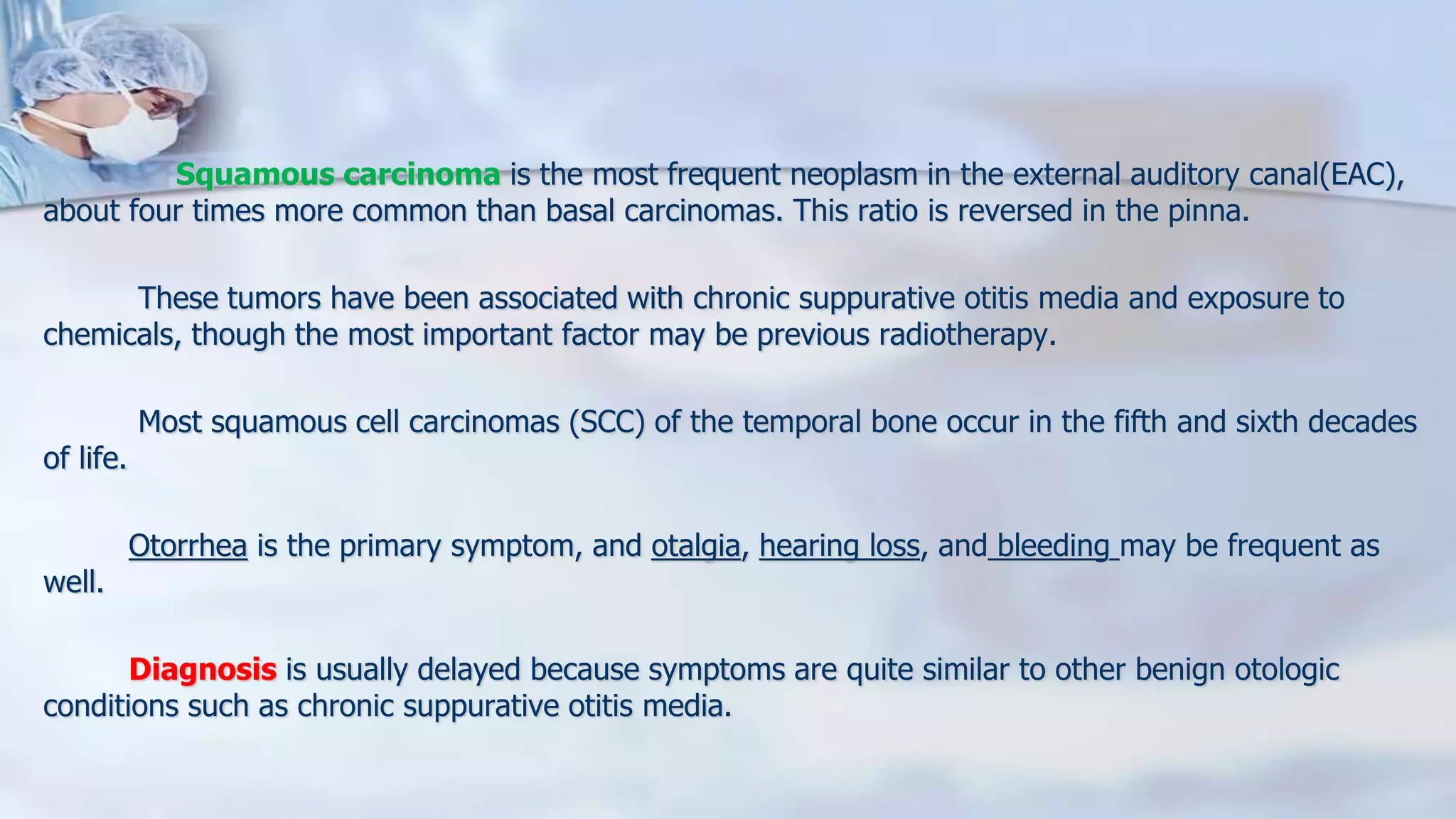 Squamous carcinoma is the most frequent neoplasm in the external auditory canal(EAC), about four times more common than basal carcinomas. This ratio is reversed in the pinna.

These tumors have been associated with chronic suppurative otitis media and exposure to chemicals, though the most important factor may be previous radiotherapy.

Most squamous cell carcinomas (SCC) of the temporal bone occur in the fifth and sixth decades of life.

Otorrhea is the primary symptom, and otalgia, hearing loss, and bleeding may be frequent as well.

Diagnosis is usually delayed because symptoms are quite similar to other benign otologic conditions such as chronic suppurative otitis media.